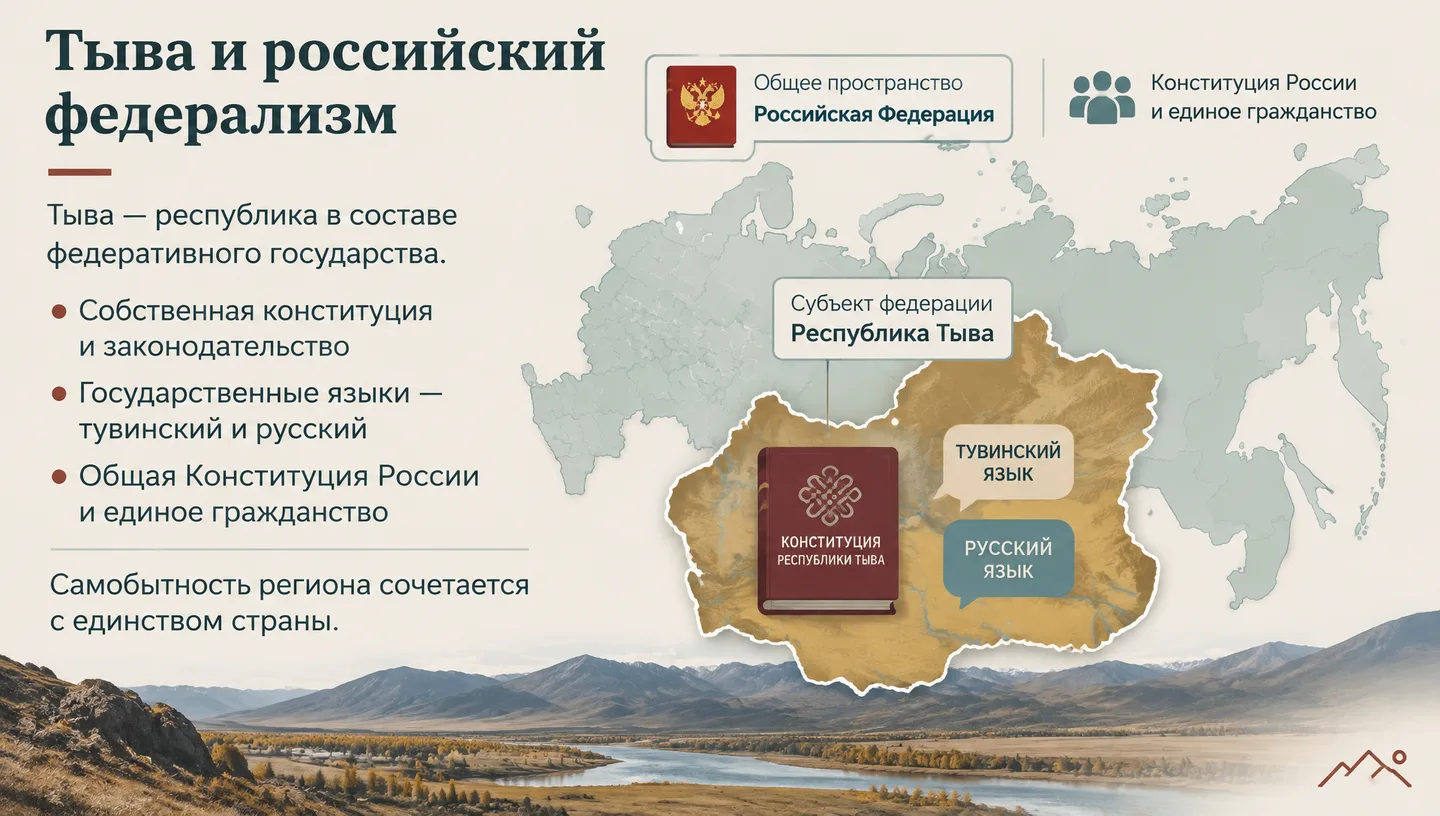 Тыва и российский федерализм

Тыва — республика в составе федеративного государства.

• Собственная конституция и законодательство
• Государственные языки — тувинский и русский
• Общая Конституция России и единое гражданство

Самобытность региона сочетается с единством страны.

Общее пространство
Российская Федерация

Конституция России
и единое гражданство

Субъект федерации
Республика Тыва

КОНСТИТУЦИЯ
РЕСПУБЛИКИ ТЫВА

ТУВИНСКИЙ
ЯЗЫК

РУССКИЙ
ЯЗЫК